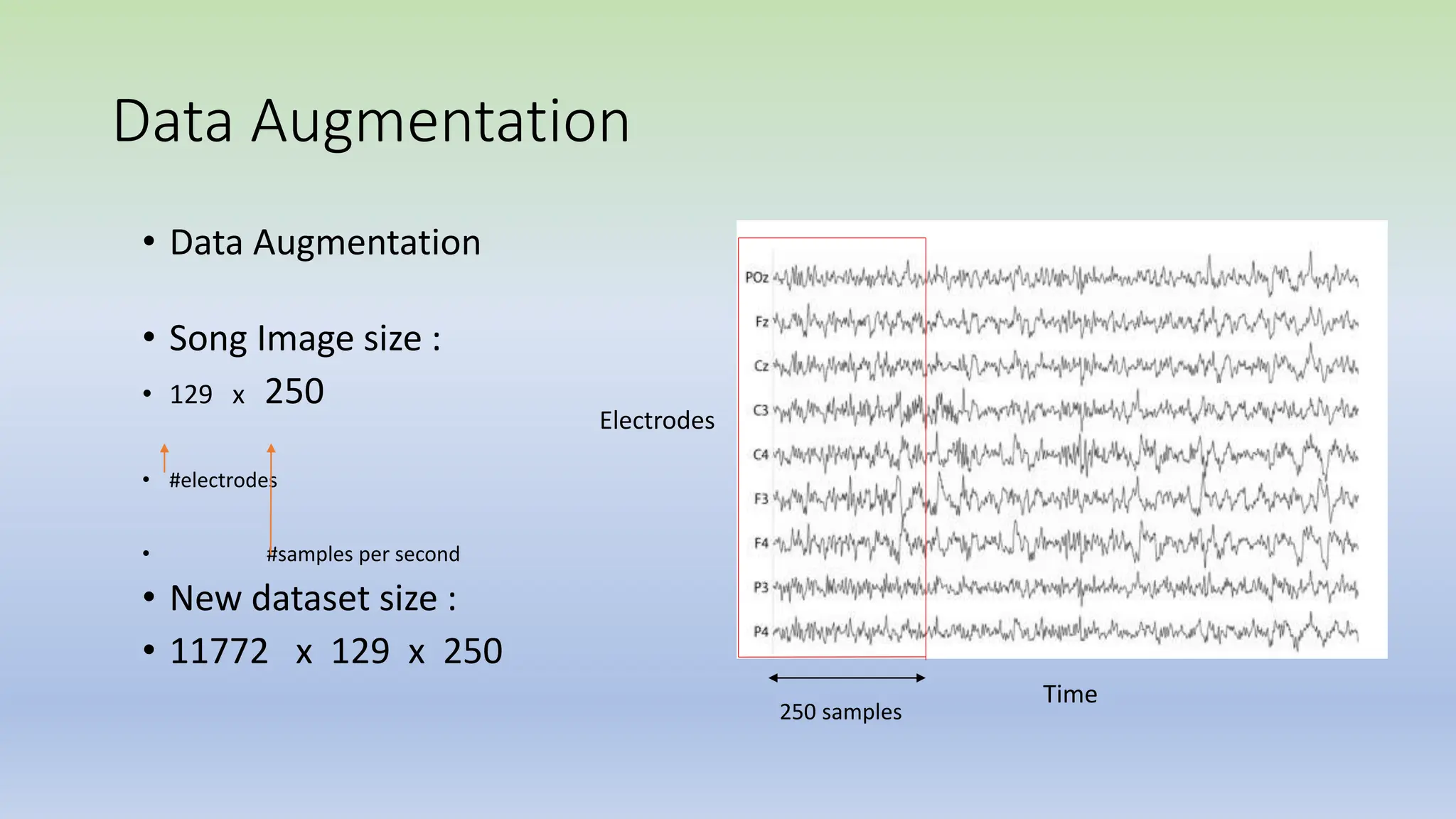 Data Augmentation

• Data Augmentation

• Song Image size :

• 129 x 250

• #electrodes

• #samples per second

• New dataset size :

• 11772 x 129 x 250

Electrodes

POz
Fz
Cz
C3
C4
F3
F4
P3
P4

250 samples

Time